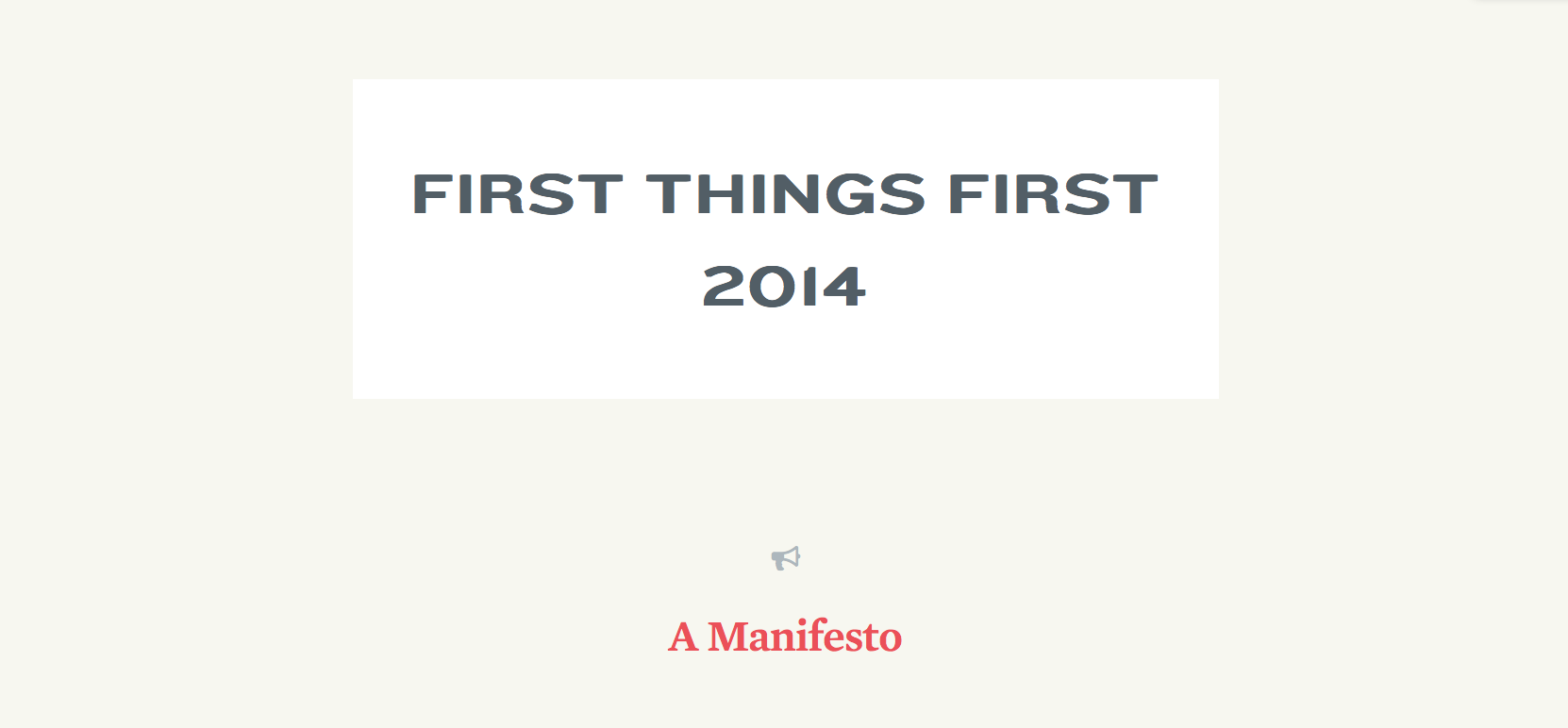 FIRST THINGS FIRST 2014

A Manifesto